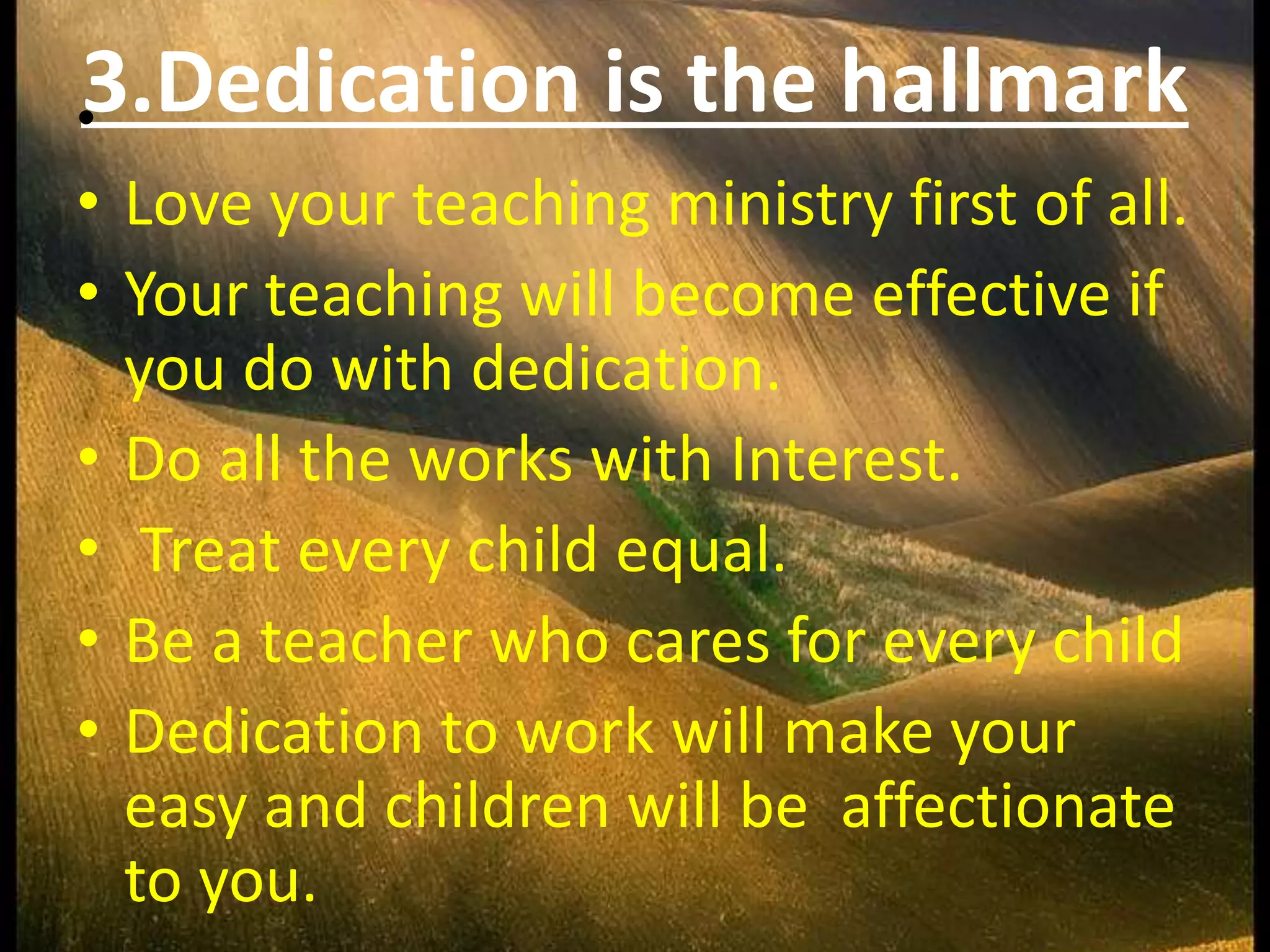 3.Dedication is the hallmark

• Love your teaching ministry first of all.
• Your teaching will become effective if you do with dedication.
• Do all the works with Interest.
• Treat every child equal.
• Be a teacher who cares for every child
• Dedication to work will make your easy and children will be affectionate to you.